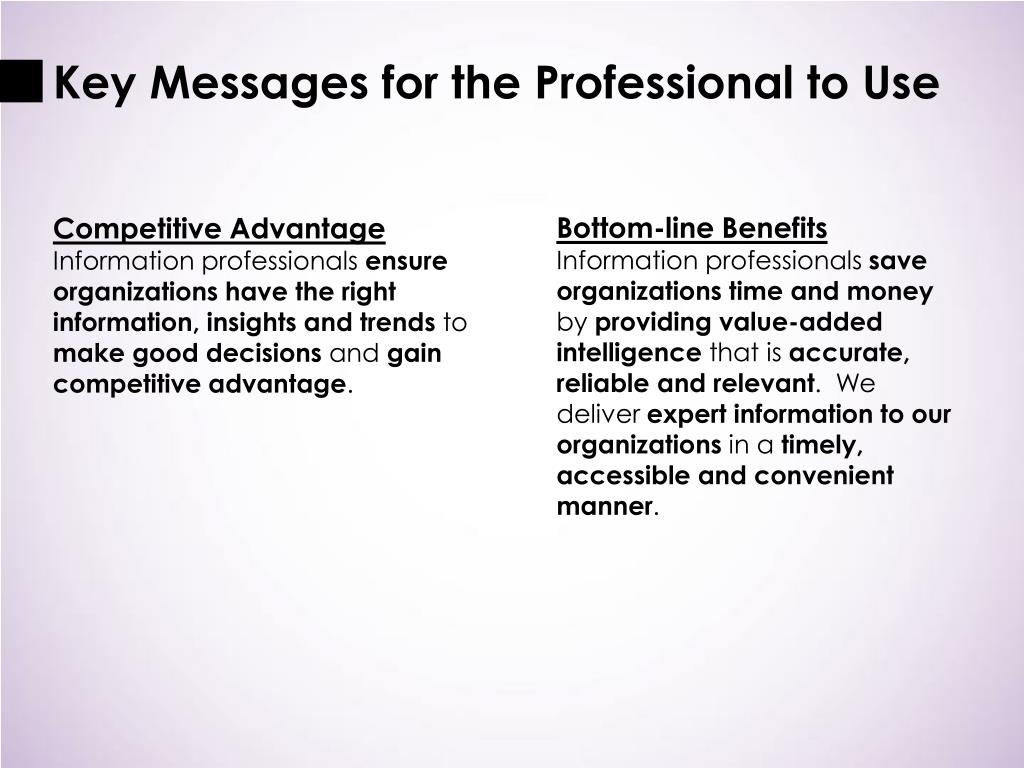 Key Messages for the Professional to Use

Competitive Advantage
Information professionals ensure organizations have the right information, insights and trends to make good decisions and gain competitive advantage.

Bottom-line Benefits
Information professionals save organizations time and money by providing value-added intelligence that is accurate, reliable and relevant. We deliver expert information to our organizations in a timely, accessible and convenient manner.